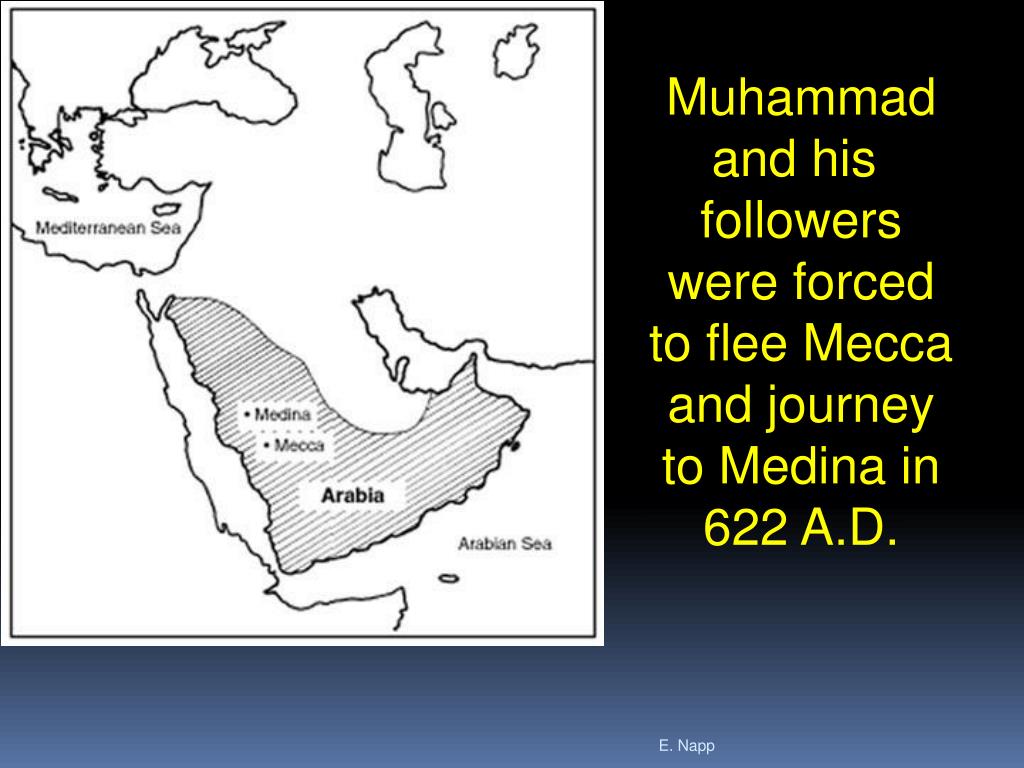 Mediterranean Sea

• Medina

• Mecca

Arabia

Arabian Sea

Muhammad and his followers were forced to flee Mecca and journey to Medina in 622 A.D.

E. Napp